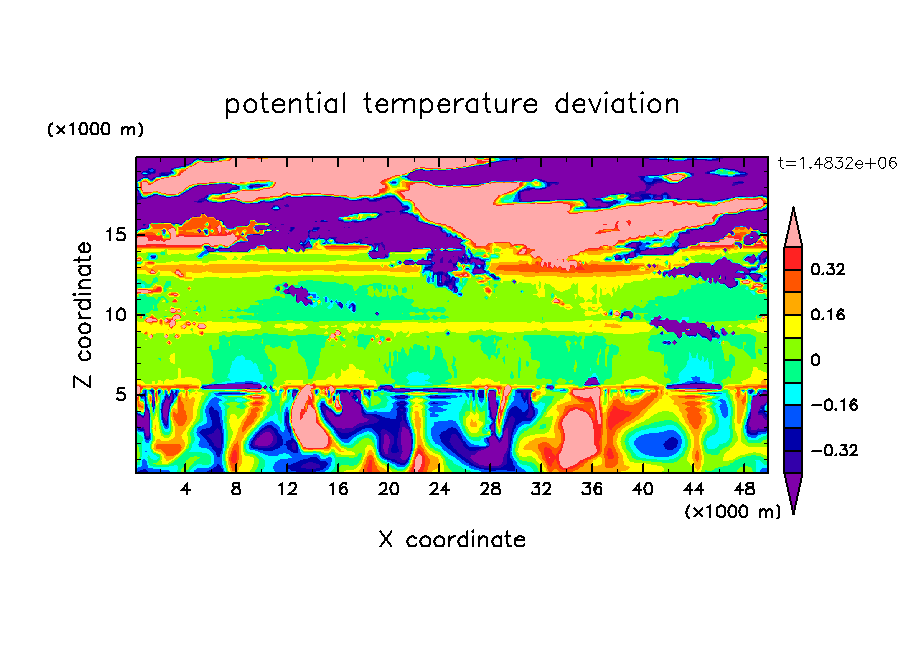 potential temperature deviation

(×1000 m)

t=1.4832e+06

Z coordinate

15

10

5

4 8 12 16 20 24 28 32 36 40 44 48

(×1000 m)

X coordinate

0.32

0.16

0

−0.16

−0.32